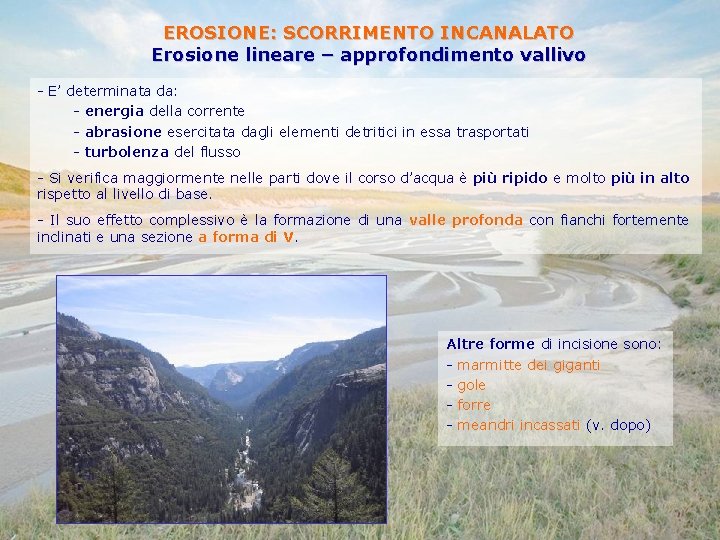 EROSIONE: SCORRIMENTO INCANALATO
Erosione lineare – approfondimento vallivo

- E' determinata da:
- energia della corrente
- abrasione esercitata dagli elementi detritici in essa trasportati
- turbolenza del flusso

- Si verifica maggiormente nelle parti dove il corso d'acqua è più ripido e molto più in alto rispetto al livello di base.

- Il suo effetto complessivo è la formazione di una valle profonda con fianchi fortemente inclinati e una sezione a forma di V.

Altre forme di incisione sono:
- marmitte dei giganti
- gole
- forre
- meandri incassati (v. dopo)